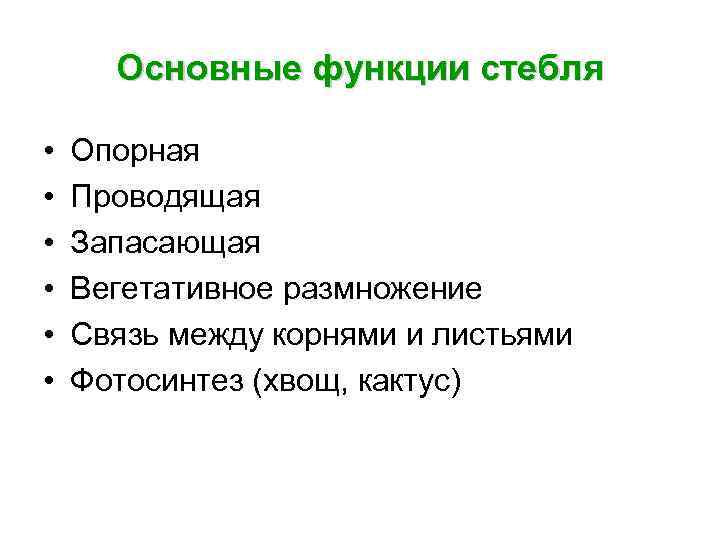 Основные функции стебля

• Опорная
• Проводящая
• Запасающая
• Вегетативное размножение
• Связь между корнями и листьями
• Фотосинтез (хвощ, кактус)